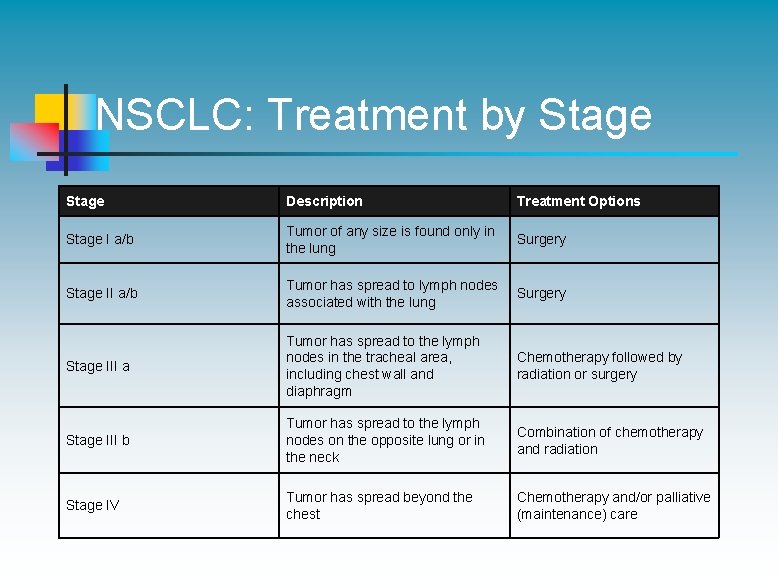 NSCLC: Treatment by Stage

| Stage | Description | Treatment Options |
|---|---|---|
| Stage I a/b | Tumor of any size is found only in the lung | Surgery |
| Stage II a/b | Tumor has spread to lymph nodes associated with the lung | Surgery |
| Stage III a | Tumor has spread to the lymph nodes in the tracheal area, including chest wall and diaphragm | Chemotherapy followed by radiation or surgery |
| Stage III b | Tumor has spread to the lymph nodes on the opposite lung or in the neck | Combination of chemotherapy and radiation |
| Stage IV | Tumor has spread beyond the chest | Chemotherapy and/or palliative (maintenance) care |